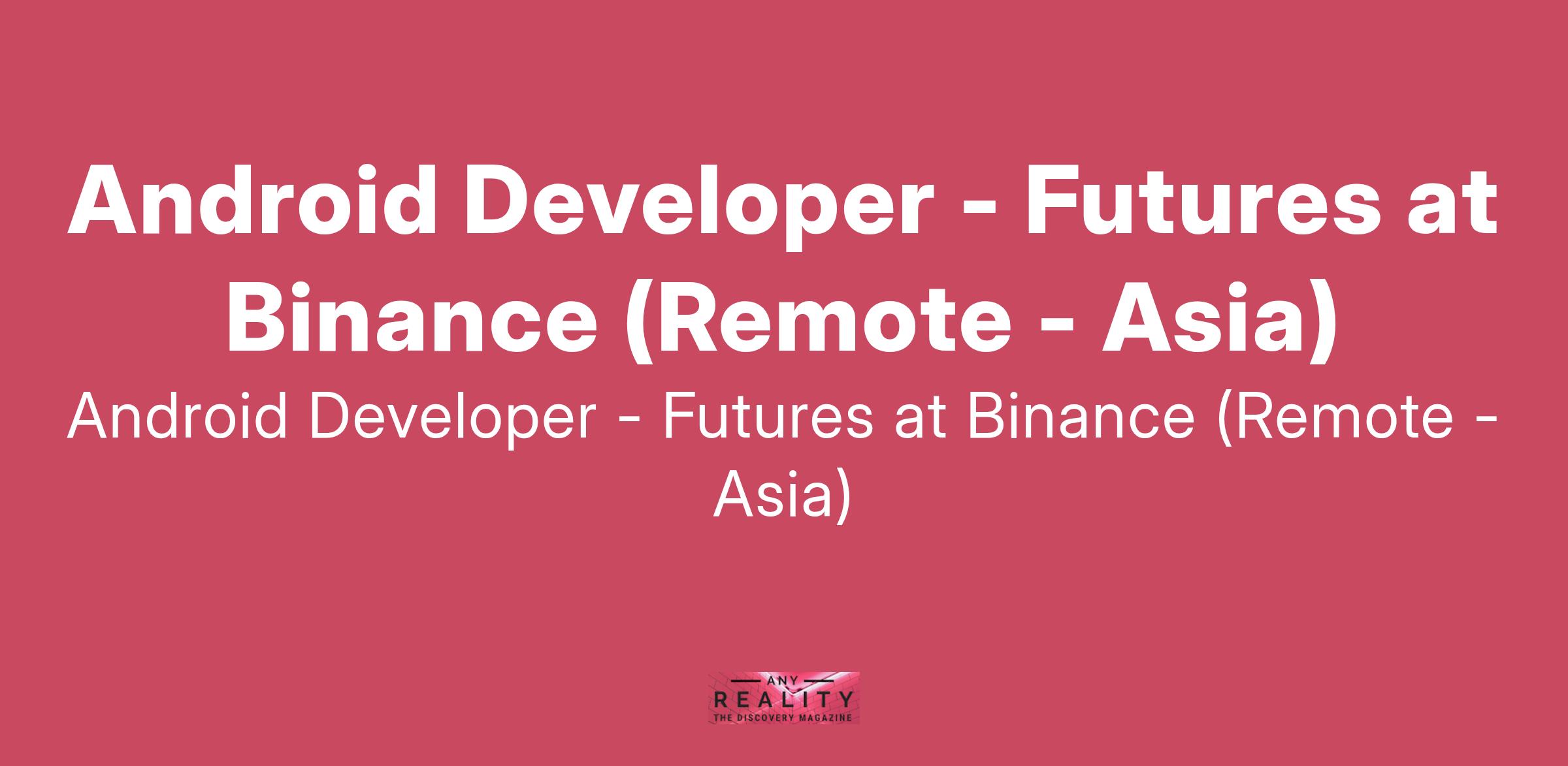 Android Developer - Futures at Binance (Remote - Asia)

Android Developer - Futures at Binance (Remote - Asia)

ANY
REALITY
THE DISCOVERY MAGAZINE